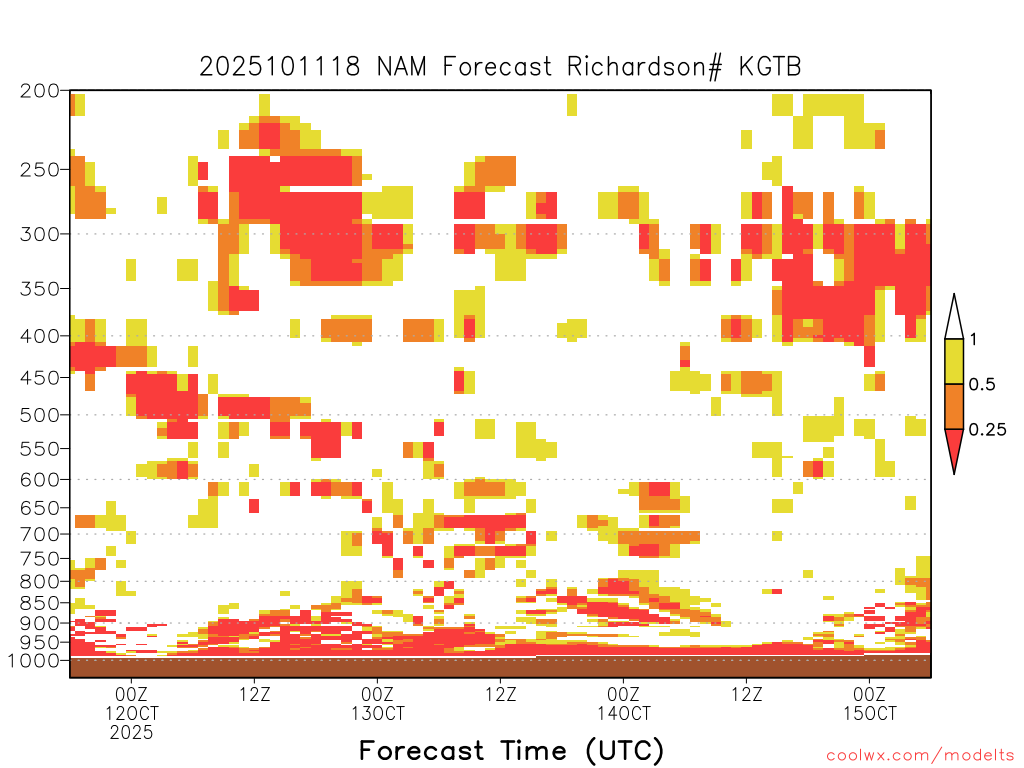 2025101118 NAM Forecast Richardson# KGTB

200
250
300
350
400
450
500
550
600
650
700
750
800
850
900
950
1000

1
0.5
0.25

00Z
12OCT
2025

12Z

00Z
13OCT

12Z

00Z
14OCT

12Z

00Z
15OCT

Forecast Time (UTC)

coolwx.com/modelts